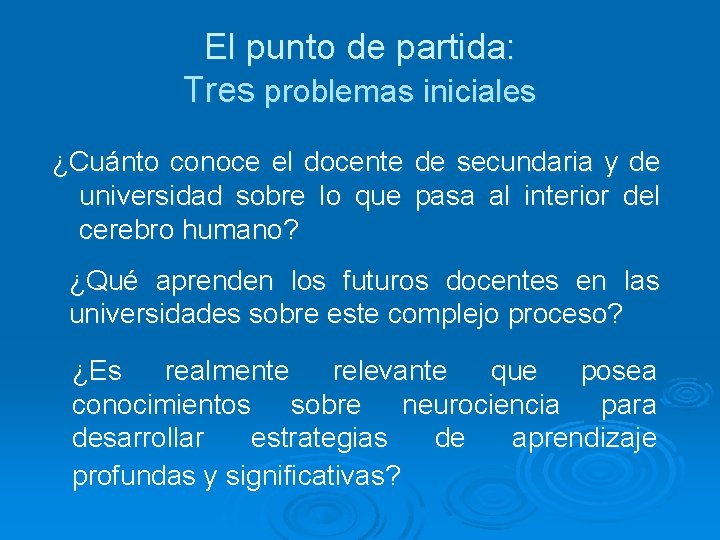 El punto de partida:
Tres problemas iniciales

¿Cuánto conoce el docente de secundaria y de universidad sobre lo que pasa al interior del cerebro humano?

¿Qué aprenden los futuros docentes en las universidades sobre este complejo proceso?

¿Es realmente relevante que posea conocimientos sobre neurociencia para desarrollar estrategias de aprendizaje profundas y significativas?